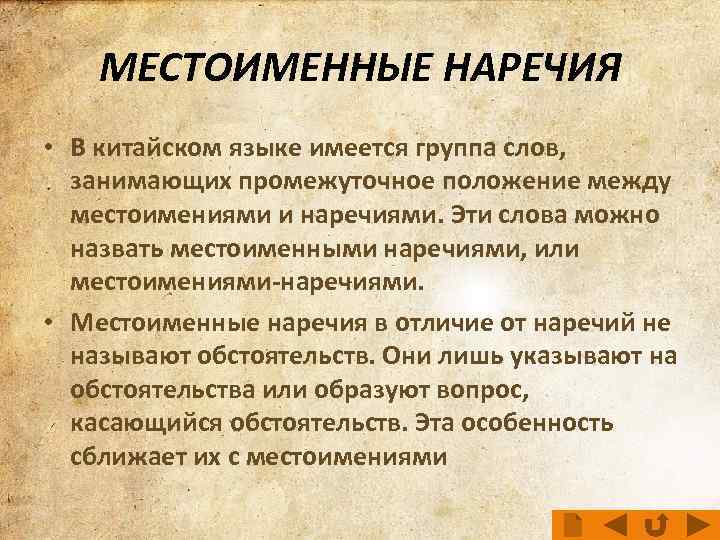 МЕСТОИМЕННЫЕ НАРЕЧИЯ

• В китайском языке имеется группа слов, занимающих промежуточное положение между местоимениями и наречиями. Эти слова можно назвать местоименными наречиями, или местоимениями-наречиями.

• Местоименные наречия в отличие от наречий не называют обстоятельств. Они лишь указывают на обстоятельства или образуют вопрос, касающийся обстоятельств. Эта особенность сближает их с местоимениями